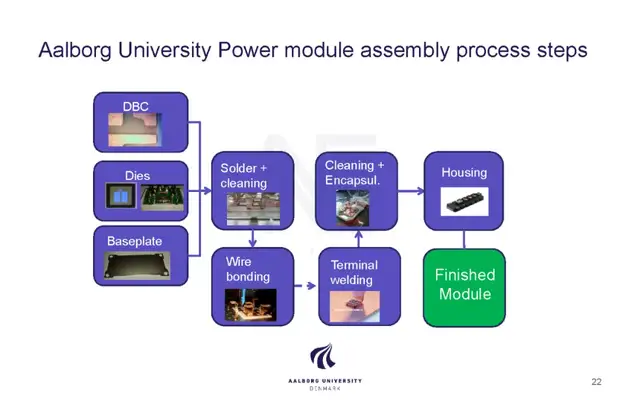 Aalborg University Power module assembly process steps

DBC

Dies

Baseplate

Solder + cleaning

Wire bonding

Terminal welding

Cleaning + Encapsul.

Housing

Finished Module

AALBORG UNIVERSITY
DENMARK

22